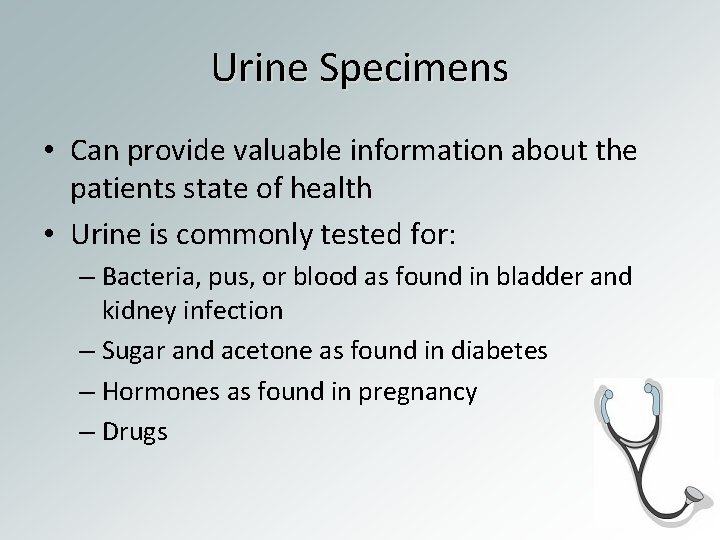 Urine Specimens

• Can provide valuable information about the patients state of health
• Urine is commonly tested for:
– Bacteria, pus, or blood as found in bladder and kidney infection
– Sugar and acetone as found in diabetes
– Hormones as found in pregnancy
– Drugs